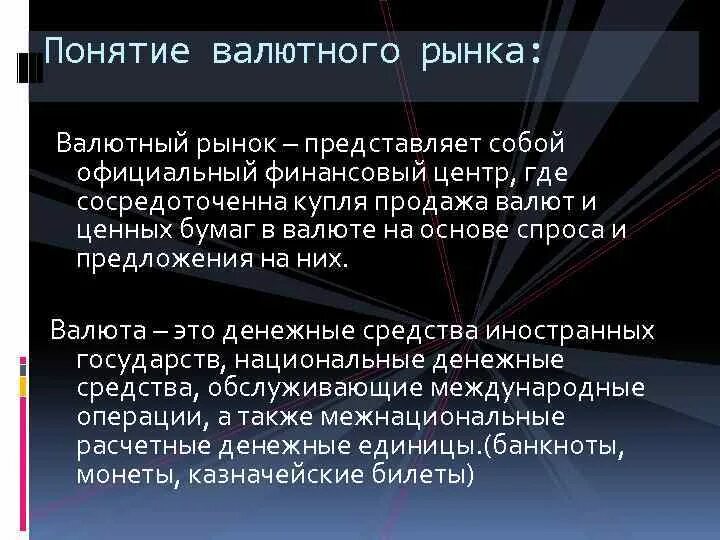 Понятие валютного рынка:

Валютный рынок – представляет собой официальный финансовый центр, где сосредоточенна купля продажа валют и ценных бумаг в валюте на основе спроса и предложения на них.

Валюта – это денежные средства иностранных государств, национальные денежные средства, обслуживающие международные операции, а также межнациональные расчетные денежные единицы.(банкноты, монеты, казначейские билеты)